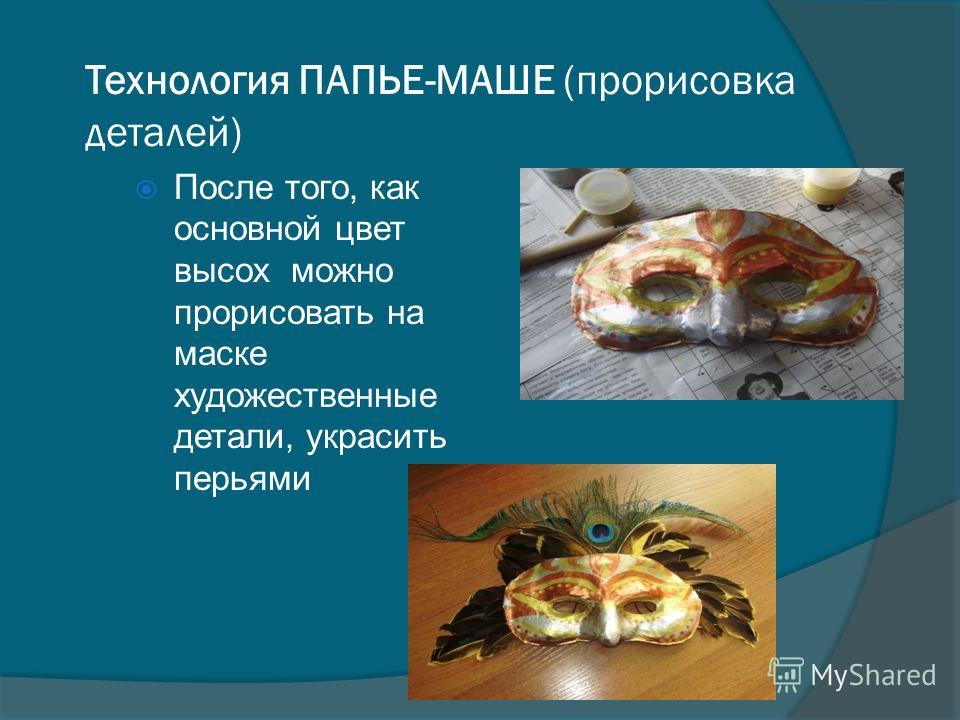 Технология ПАПЬЕ-МАШЕ (прорисовка деталей)

После того, как основной цвет высох можно прорисовать на маске художественные детали, украсить перьями

MyShared